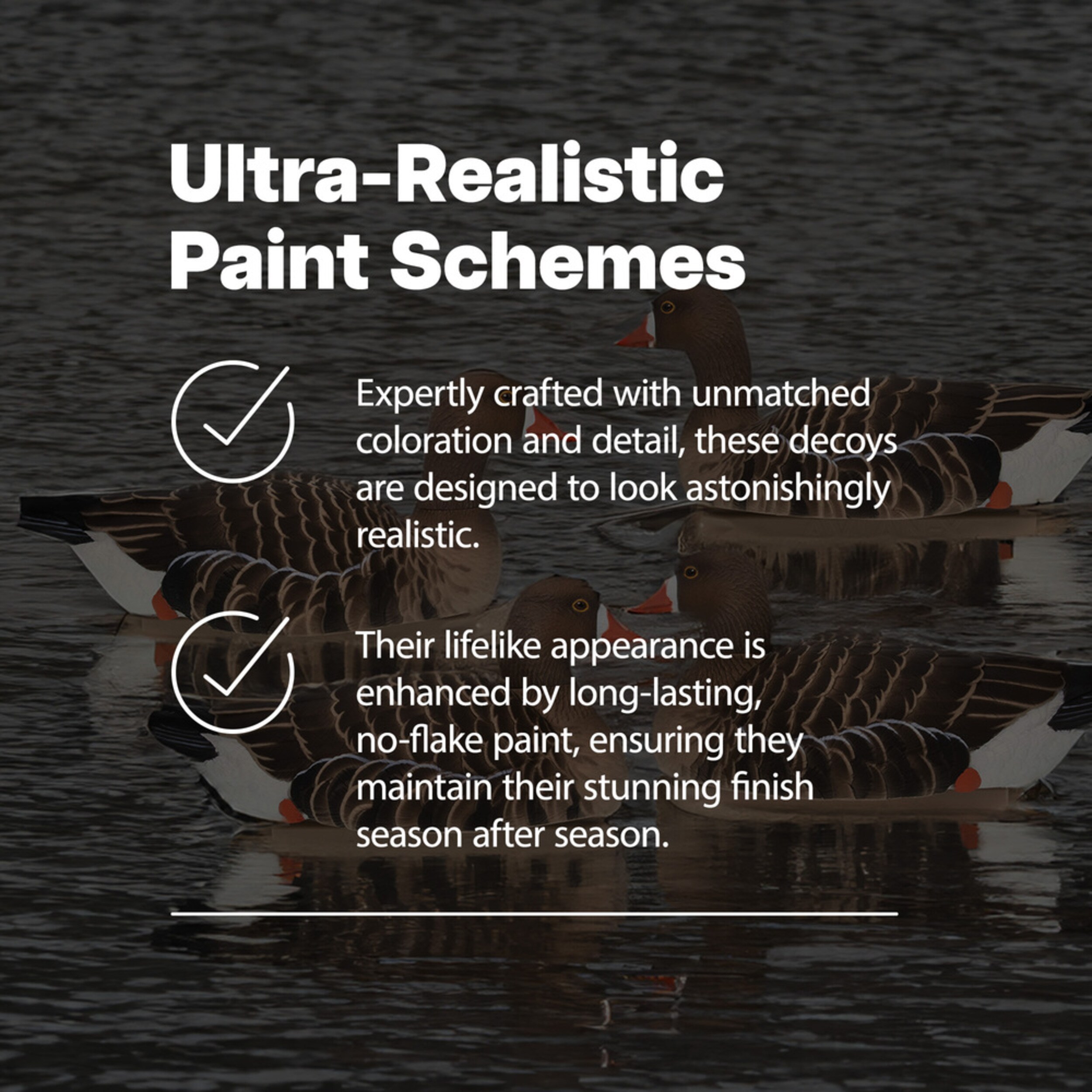 Ultra-Realistic Paint Schemes

Expertly crafted with unmatched coloration and detail, these decoys are designed to look astonishingly realistic.

Their lifelike appearance is enhanced by long-lasting, no-flake paint, ensuring they maintain their stunning finish season after season.